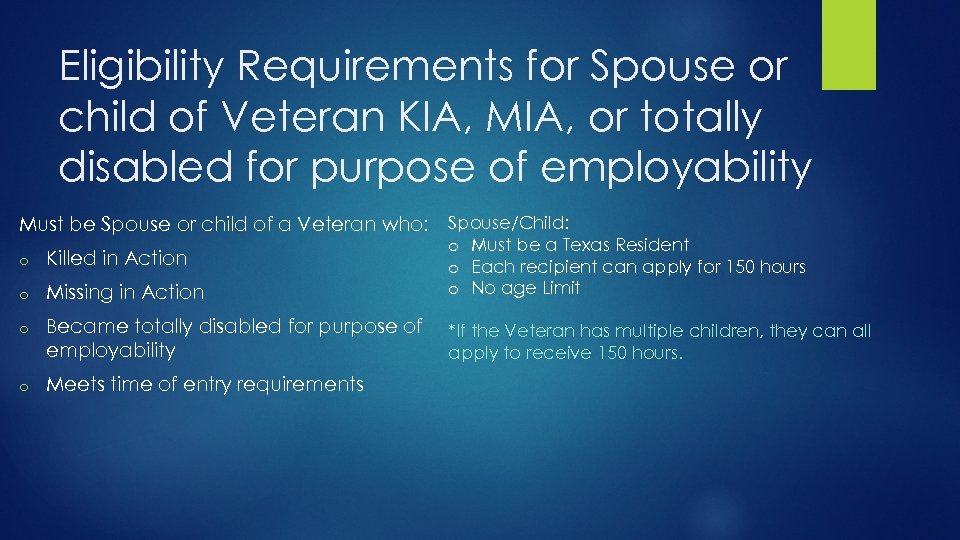 Eligibility Requirements for Spouse or child of Veteran KIA, MIA, or totally disabled for purpose of employability

Must be Spouse or child of a Veteran who:

o Killed in Action

o Missing in Action

o Became totally disabled for purpose of employability

o Meets time of entry requirements

Spouse/Child:
o Must be a Texas Resident
o Each recipient can apply for 150 hours
o No age Limit

*If the Veteran has multiple children, they can all apply to receive 150 hours.